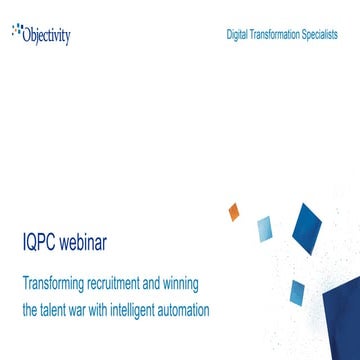 Objectivity

Digital Transformation Specialists

IQPC webinar

Transforming recruitment and winning the talent war with intelligent automation